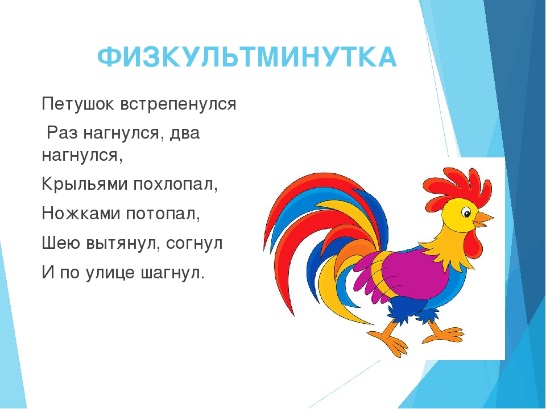 ФИЗКУЛЬТМИНУТКА

Петушок встрепенулся

Раз нагнулся, два нагнулся,

Крыльями похлопал,

Ножками потопал,

Шею вытянул, согнул

И по улице шагнул.